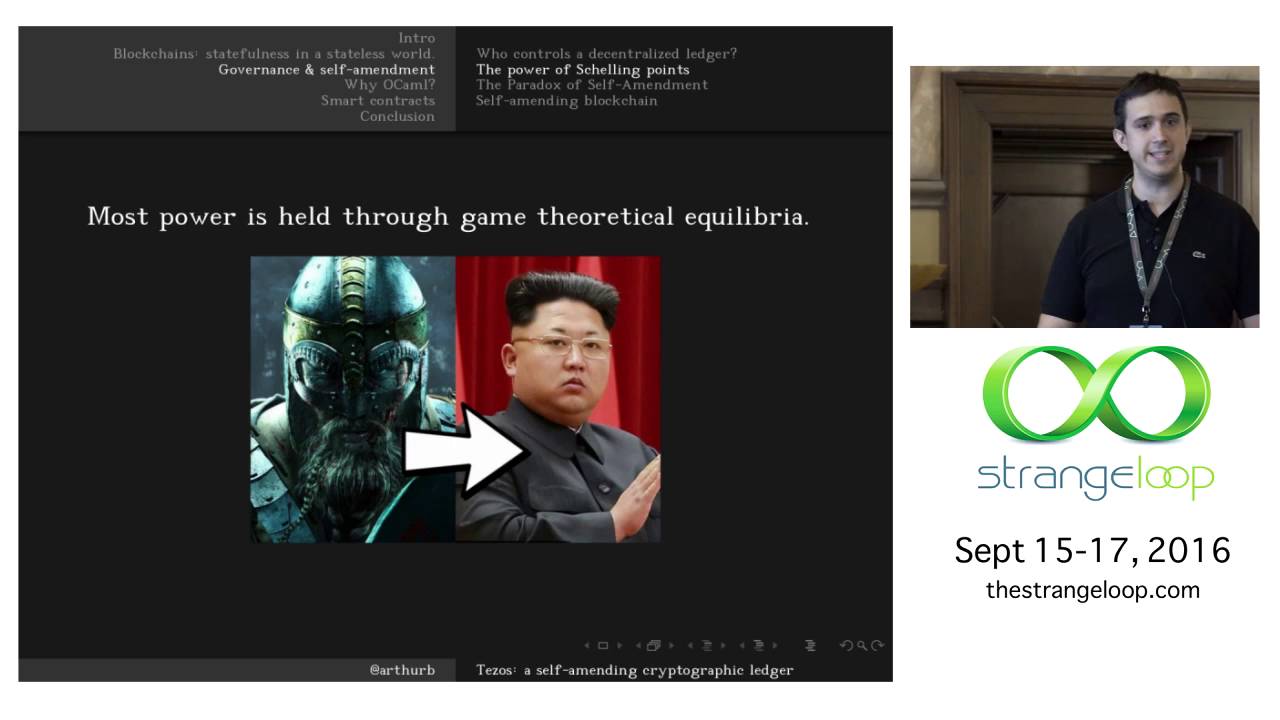 Intro
Blockchains: statefulness in a stateless world.
Governance & self-amendment
Why OCaml?
Smart contracts
Conclusion

Who controls a decentralized ledger?
The power of Schelling points
The Paradox of Self-Amendment
Self-amending blockchain

Most power is held through game theoretical equilibria.

@arthurb

Tezos: a self-amending cryptographic ledger

strangeloop

Sept 15-17, 2016
thestrangeloop.com